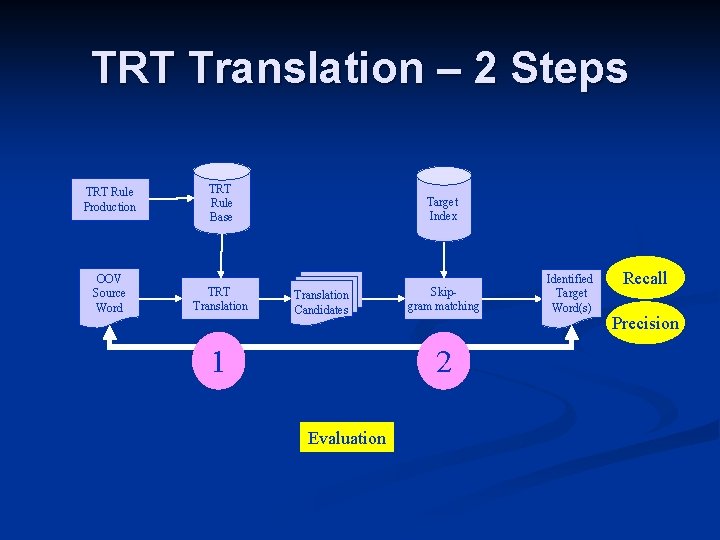 TRT Translation – 2 Steps

TRT Rule Production

TRT Rule Base

Target Index

OOV Source Word

TRT Translation

Translation Candidates

Skip-gram matching

Identified Target Word(s)

Recall

Precision

1

2

Evaluation